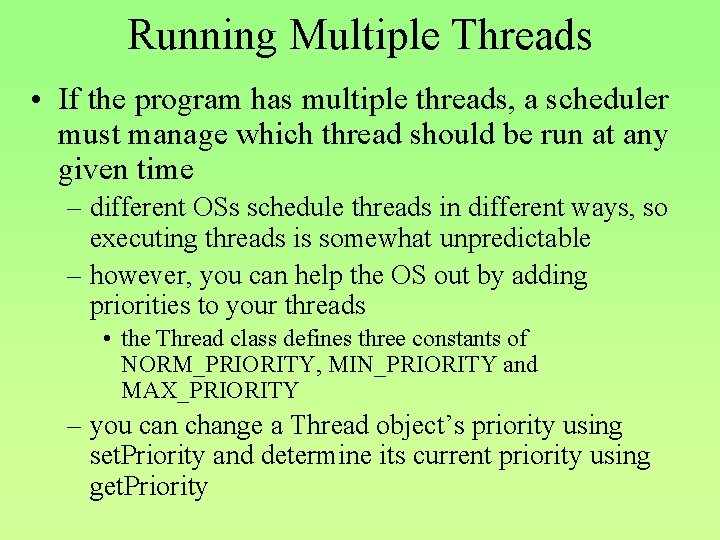 Running Multiple Threads

• If the program has multiple threads, a scheduler must manage which thread should be run at any given time

– different OSs schedule threads in different ways, so executing threads is somewhat unpredictable

– however, you can help the OS out by adding priorities to your threads

• the Thread class defines three constants of NORM_PRIORITY, MIN_PRIORITY and MAX_PRIORITY

– you can change a Thread object's priority using setPriority and determine its current priority using getPriority